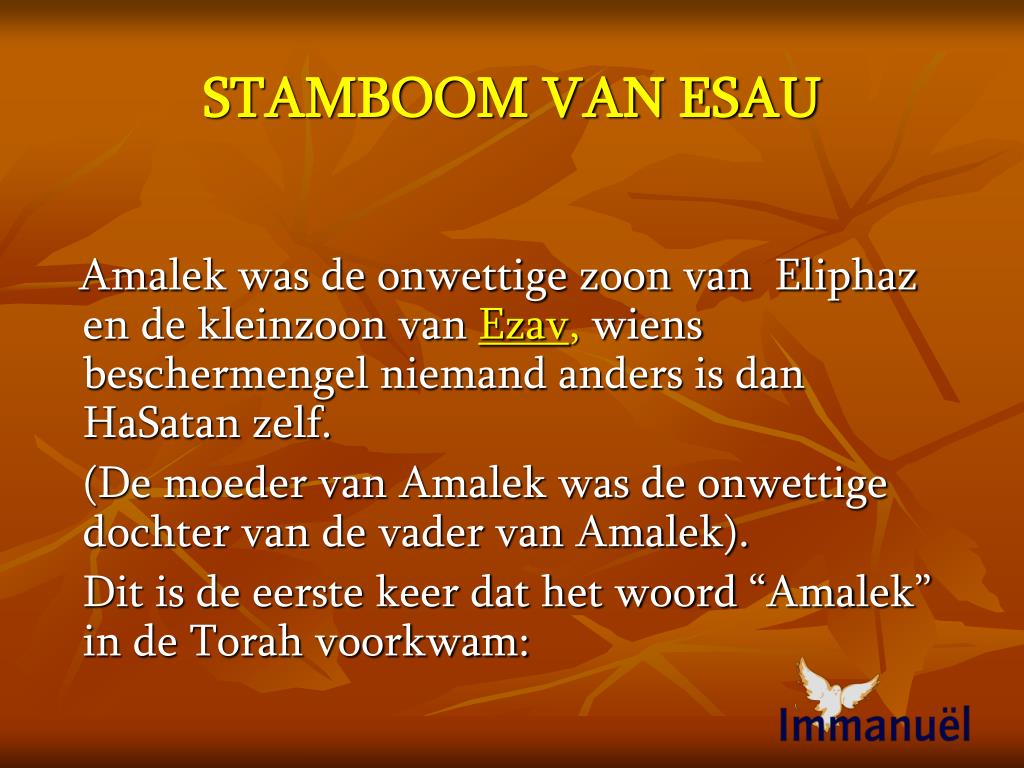 STAMBOOM VAN ESAU

Amalek was de onwettige zoon van Eliphaz en de kleinzoon van Ezav, wiens beschermengel niemand anders is dan HaSatan zelf.

(De moeder van Amalek was de onwettige dochter van de vader van Amalek).

Dit is de eerste keer dat het woord “Amalek” in de Torah voorkwam:

Immanuël